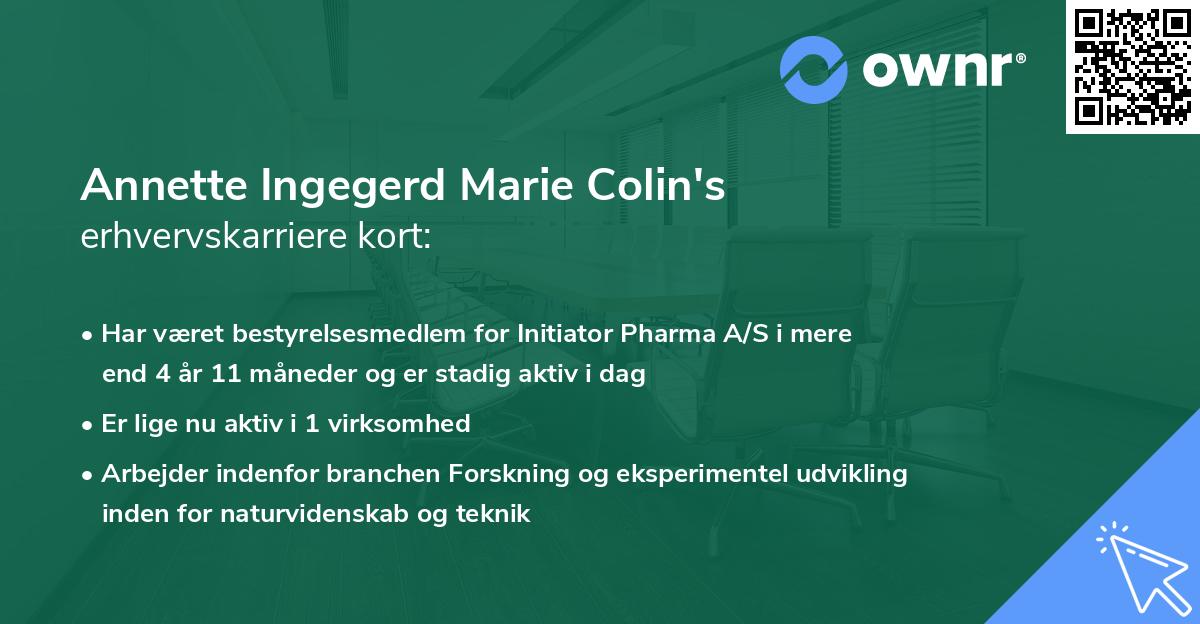 ownr®

Annette Ingegerd Marie Colin's
erhvervskarriere kort:

• Har været bestyrelsesmedlem for Initiator Pharma A/S i mere end 4 år 11 måneder og er stadig aktiv i dag

• Er lige nu aktiv i 1 virksomhed

• Arbejder indenfor branchen Forskning og eksperimentel udvikling inden for naturvidenskab og teknik